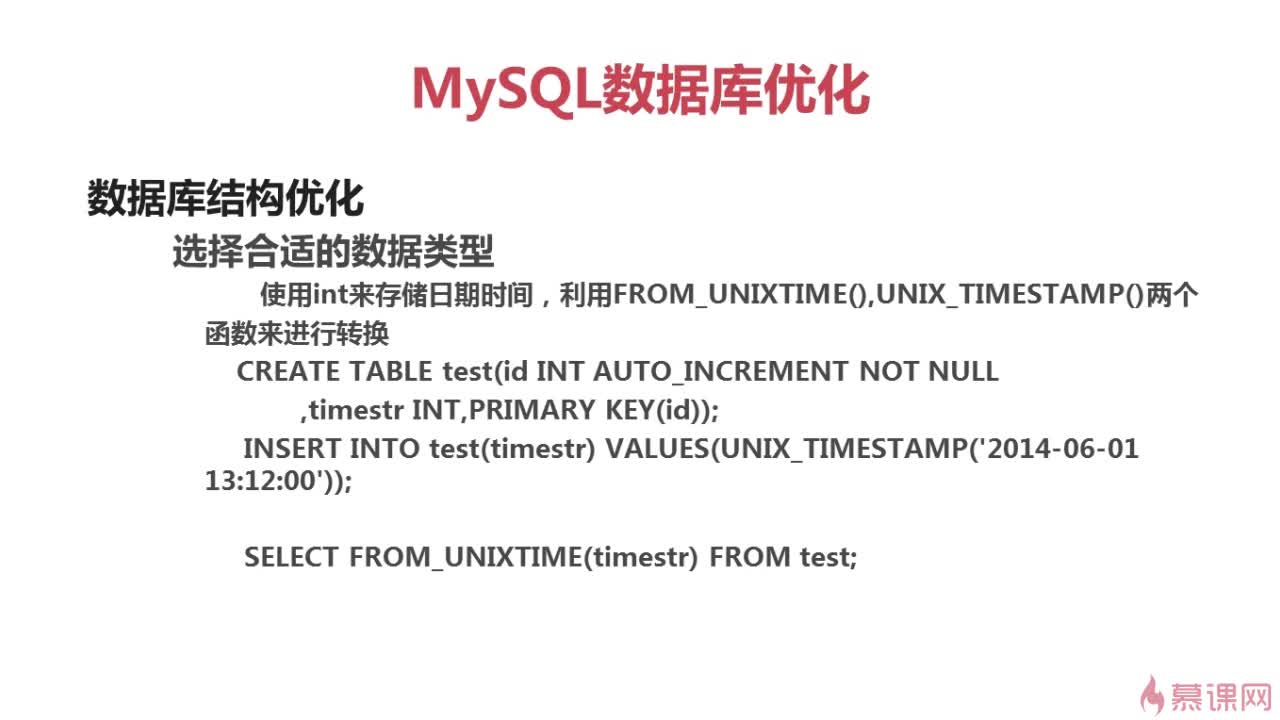 MySQL数据库优化

数据库结构优化

选择合适的数据类型

使用int来存储日期时间，利用FROM_UNIXTIME(),UNIX_TIMESTAMP()两个函数来进行转换

CREATE TABLE test(id INT AUTO_INCREMENT NOT NULL
,timestr INT,PRIMARY KEY(id));

INSERT INTO test(timestr) VALUES(UNIX_TIMESTAMP('2014-06-01 13:12:00'));

SELECT FROM_UNIXTIME(timestr) FROM test;

慕课网